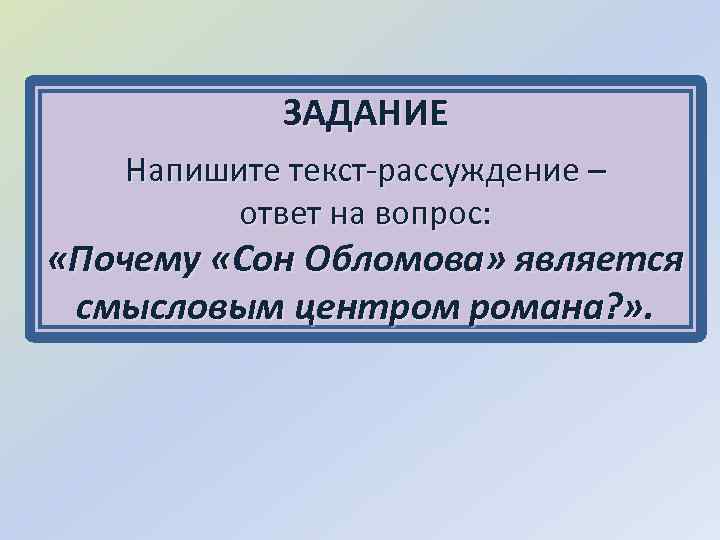 ЗАДАНИЕ

Напишите текст-рассуждение – ответ на вопрос: «Почему «Сон Обломова» является смысловым центром романа?».